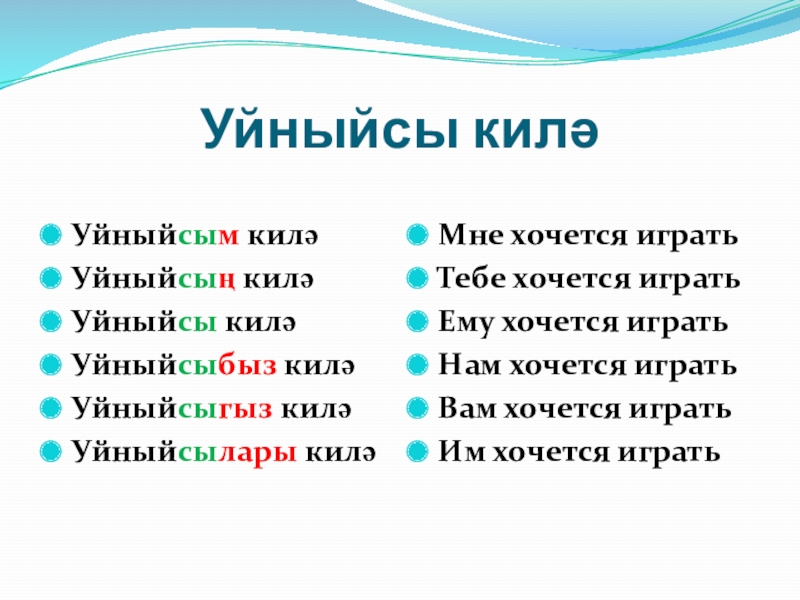 Уйныйсы килә

Уйныйсым килә
Уйныйсың килә
Уйныйсы килә
Уйныйсыбыз килә
Уйныйсыгыз килә
Уйныйсылары килә

Мне хочется играть
Тебе хочется играть
Ему хочется играть
Нам хочется играть
Вам хочется играть
Им хочется играть